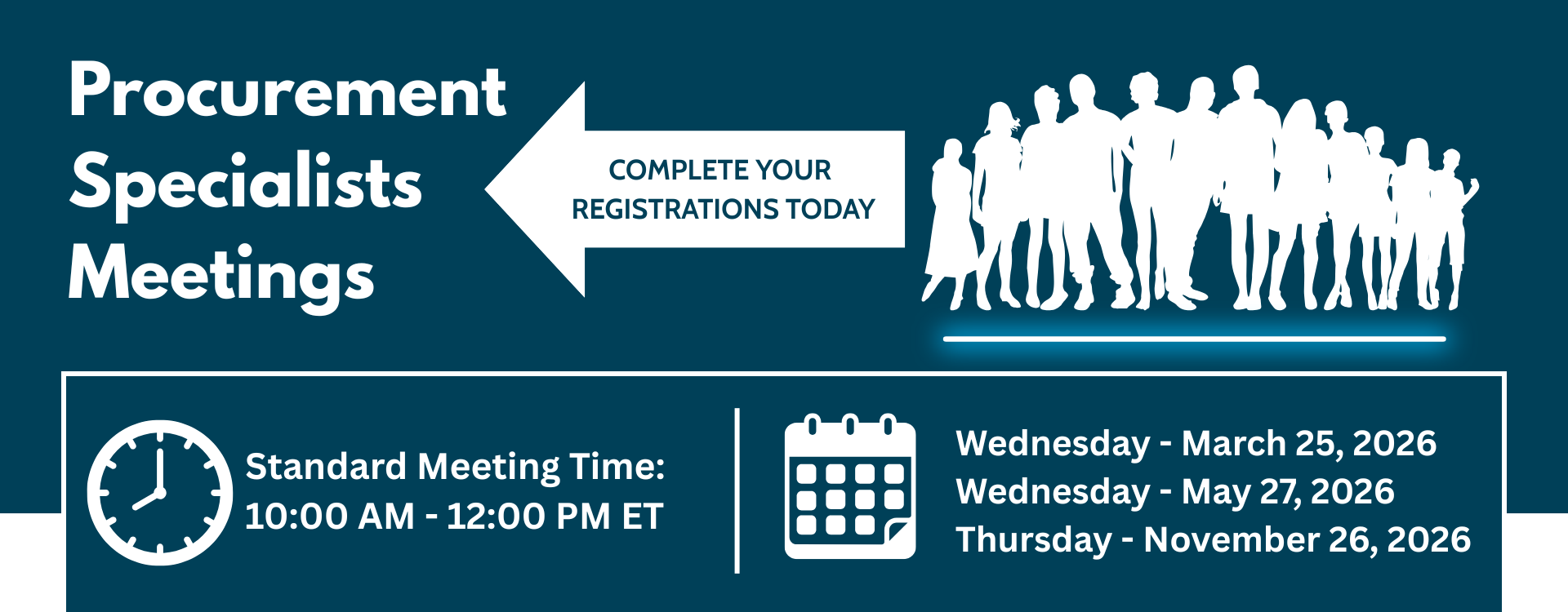 Procurement Specialists Meetings

COMPLETE YOUR REGISTRATIONS TODAY

Standard Meeting Time:
10:00 AM - 12:00 PM ET

Wednesday - March 25, 2026
Wednesday - May 27, 2026
Thursday - November 26, 2026